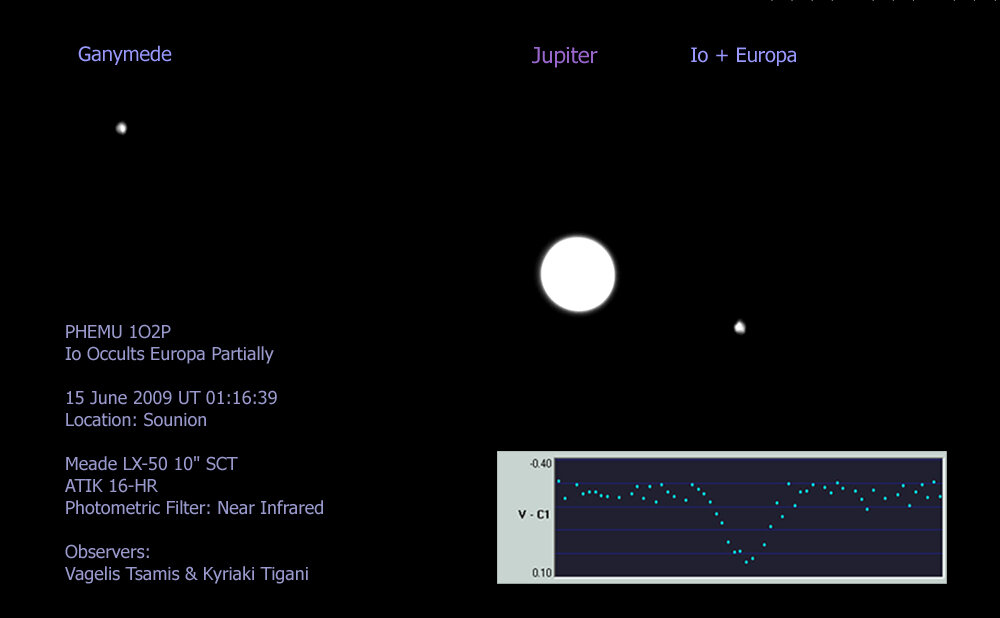 Ganymede

Jupiter

Io + Europa

PHEMU 1O2P
Io Occults Europa Partially

15 June 2009 UT 01:16:39
Location: Sounion

Meade LX-50 10" SCT
ATIK 16-HR
Photometric Filter: Near Infrared

Observers:
Vagelis Tsamis & Kyriaki Tigani

-0.40

V - C1

0.10